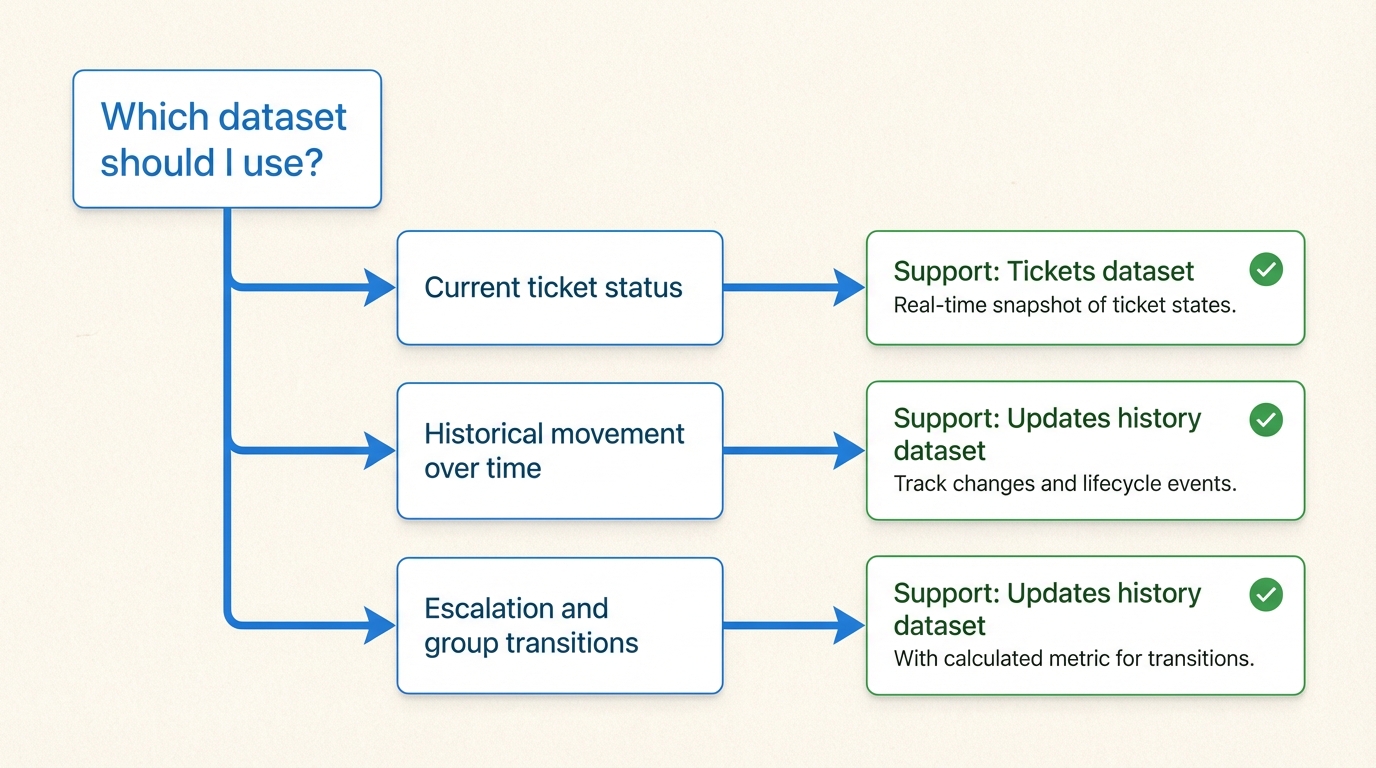 Which dataset should I use?

Current ticket status

Support: Tickets dataset
Real-time snapshot of ticket states.

Historical movement over time

Support: Updates history dataset
Track changes and lifecycle events.

Escalation and group transitions

Support: Updates history dataset
With calculated metric for transitions.